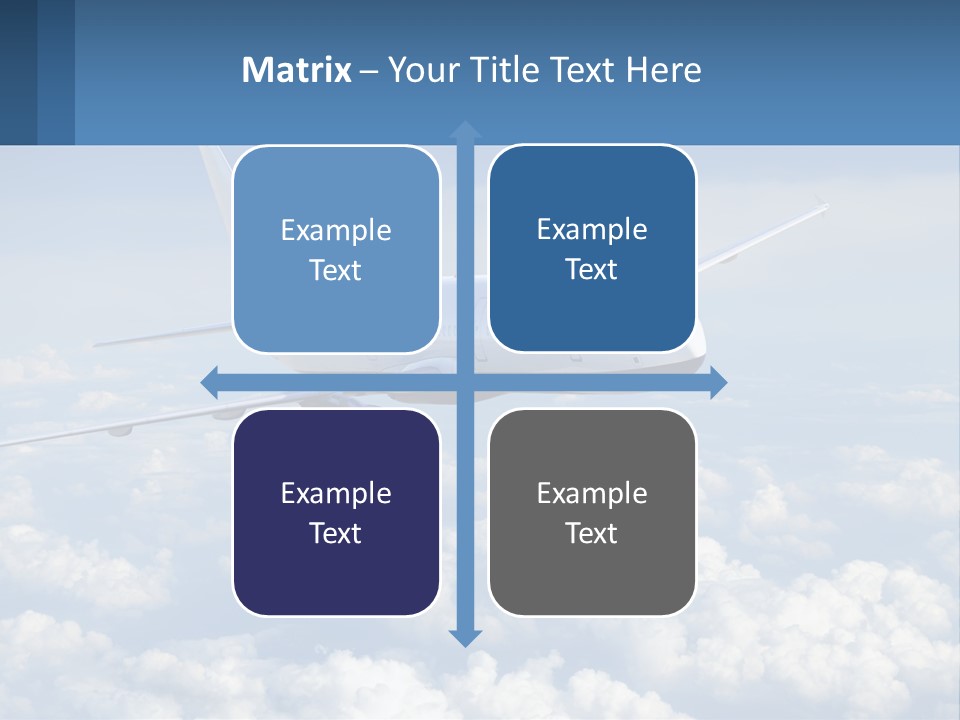 Matrix – Your Title Text Here

Example Text

Example Text

Example Text

Example Text